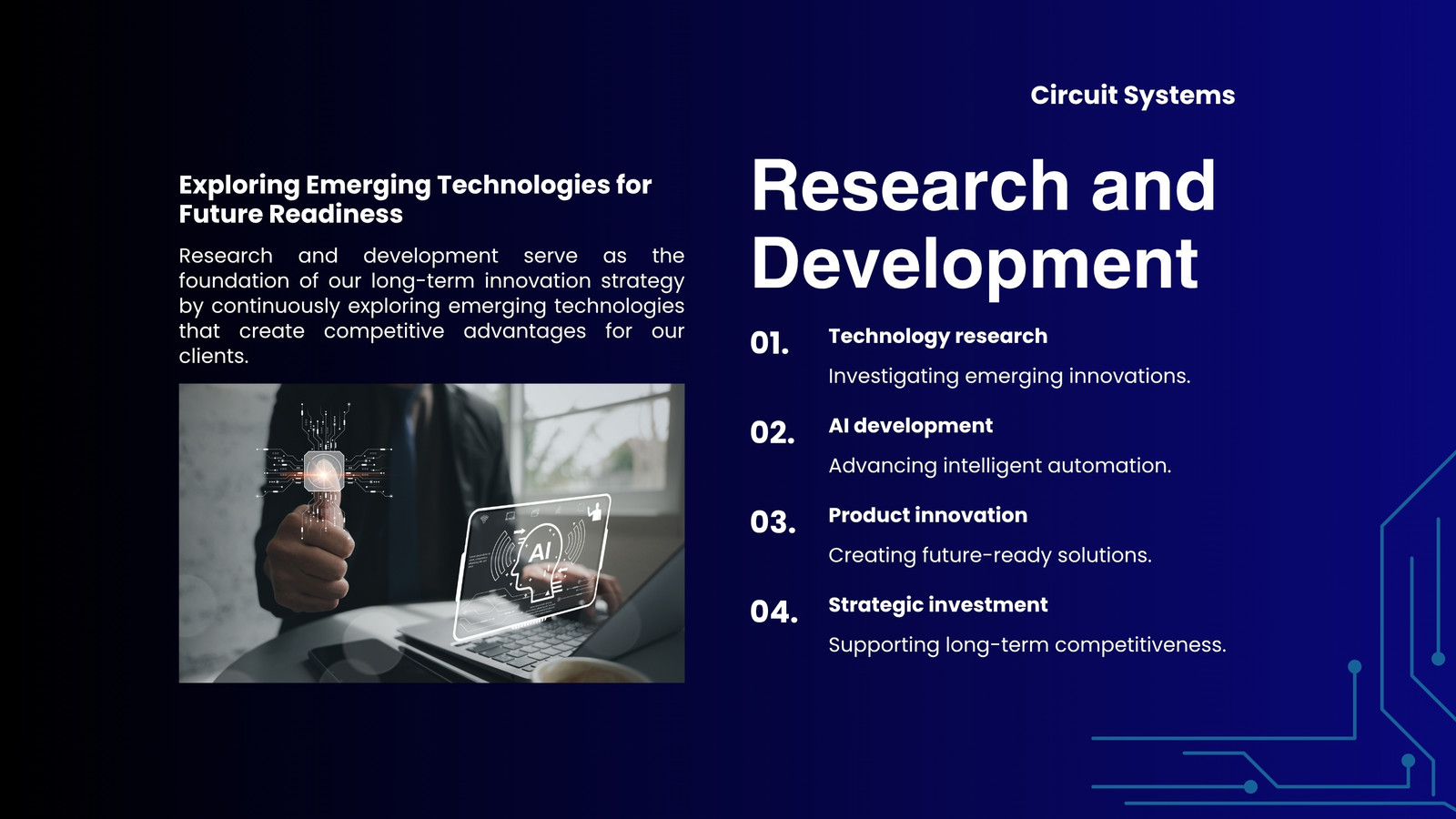 Circuit Systems

Exploring Emerging Technologies for Future Readiness

Research and development serve as the foundation of our long-term innovation strategy by continuously exploring emerging technologies that create competitive advantages for our clients.

AI

Research and Development

01.
Technology research
Investigating emerging innovations.

02.
AI development
Advancing intelligent automation.

03.
Product innovation
Creating future-ready solutions.

04.
Strategic investment
Supporting long-term competitiveness.